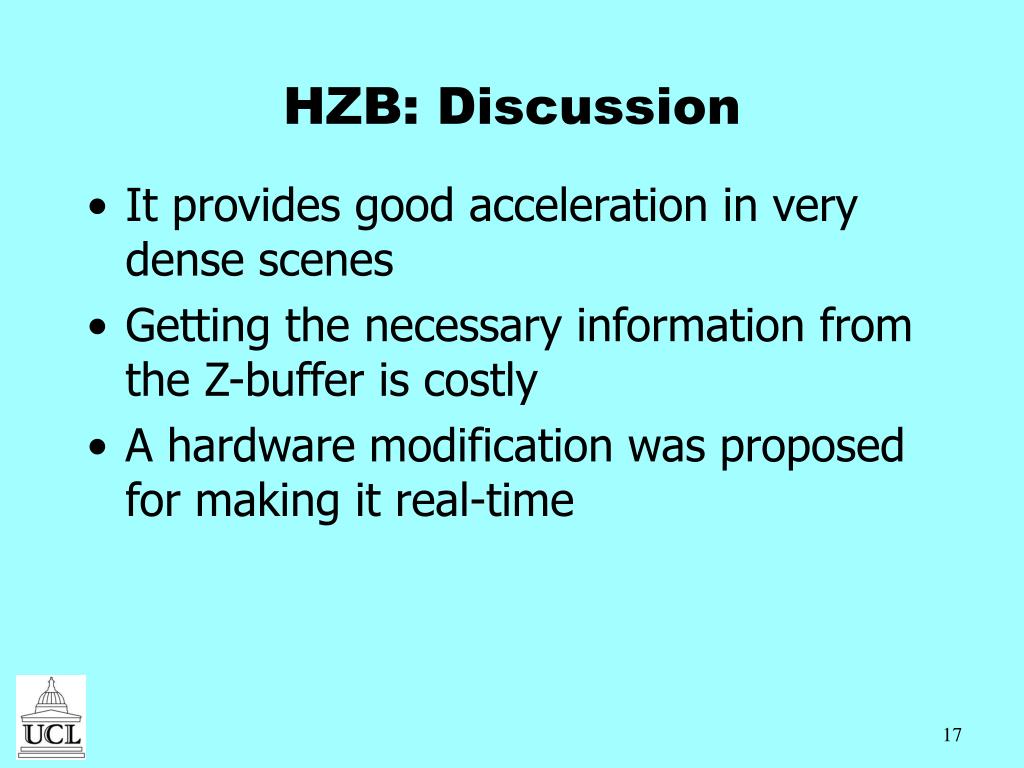 HZB: Discussion

• It provides good acceleration in very dense scenes
• Getting the necessary information from the Z-buffer is costly
• A hardware modification was proposed for making it real-time

UCL

17